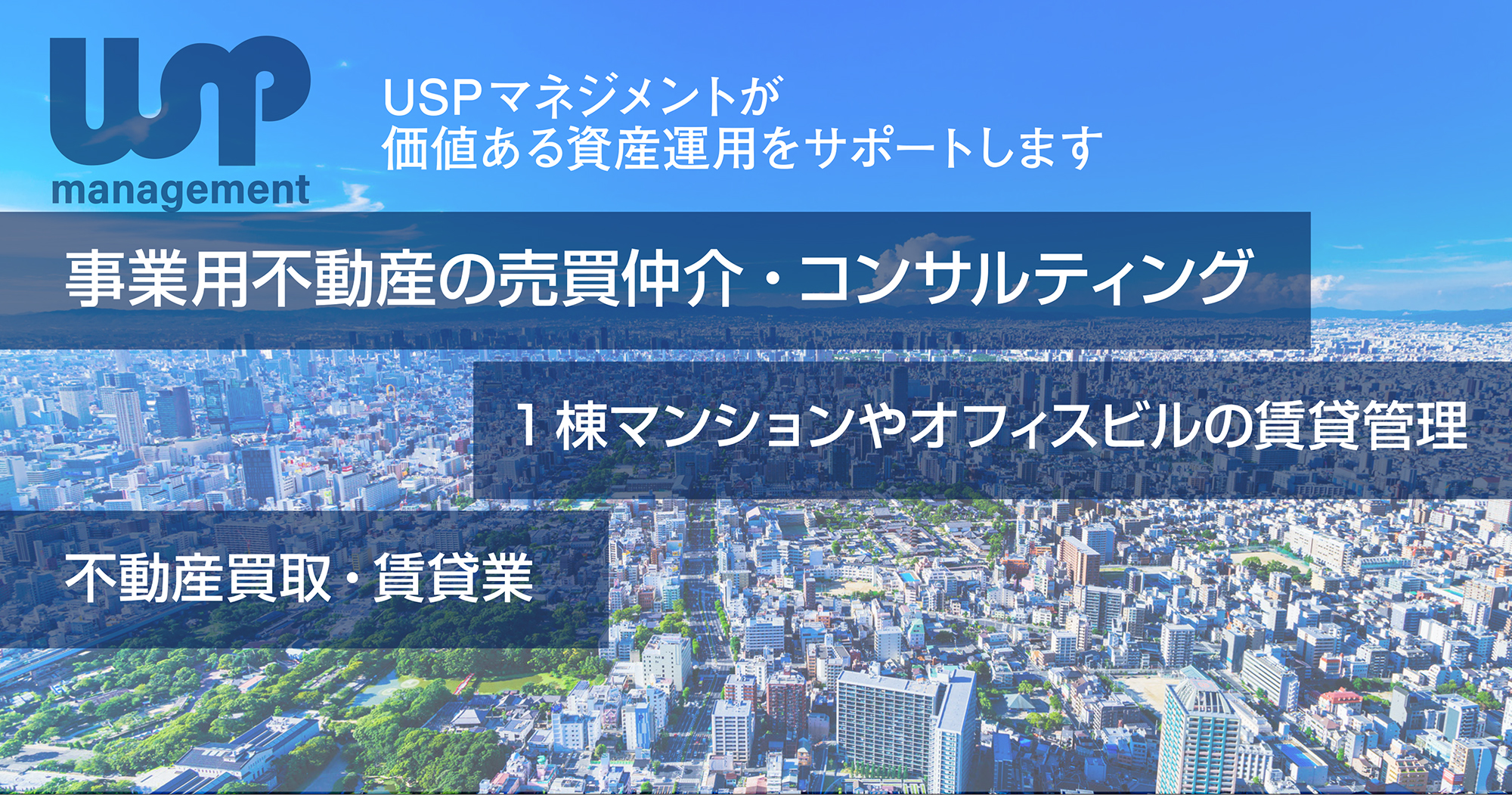 USP
management

USPマネジメントが
価値ある資産運用をサポートします

事業用不動産の売買仲介・コンサルティング

１棟マンションやオフィスビルの賃貸管理

不動産買取・賃貸業